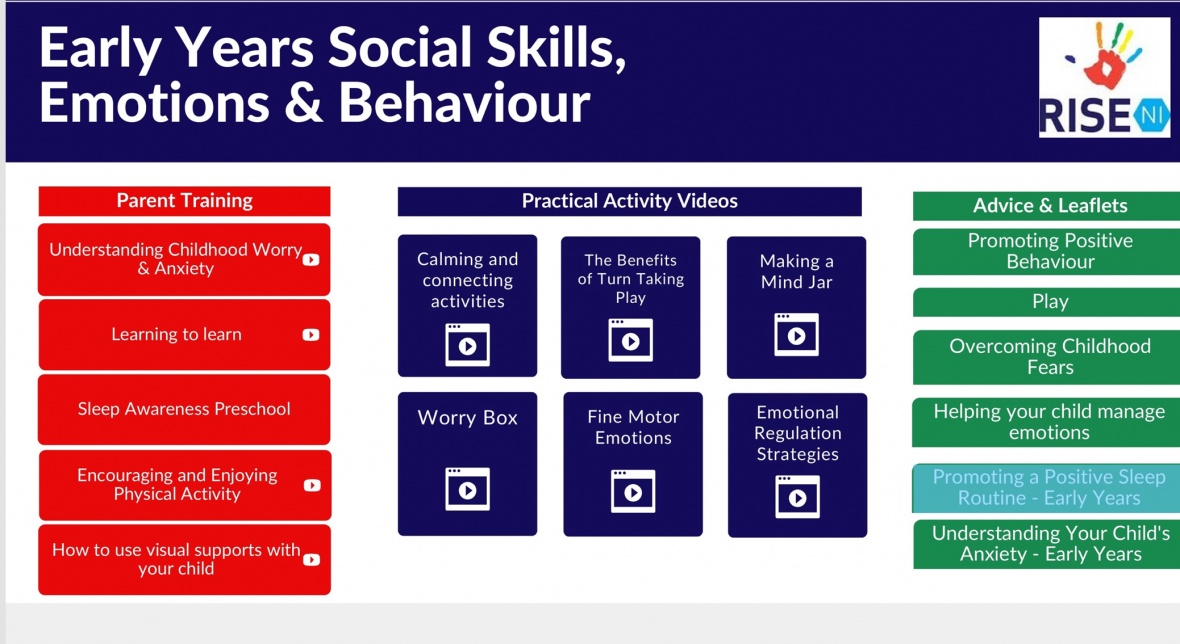 Early Years Social Skills, Emotions & Behaviour

RISE NI

Parent Training

Understanding Childhood Worry & Anxiety

Learning to learn

Sleep Awareness Preschool

Encouraging and Enjoying Physical Activity

How to use visual supports with your child

Practical Activity Videos

Calming and connecting activities

The Benefits of Turn Taking Play

Making a Mind Jar

Worry Box

Fine Motor Emotions

Emotional Regulation Strategies

Advice & Leaflets

Promoting Positive Behaviour

Play

Overcoming Childhood Fears

Helping your child manage emotions

Promoting a Positive Sleep Routine - Early Years

Understanding Your Child's Anxiety - Early Years